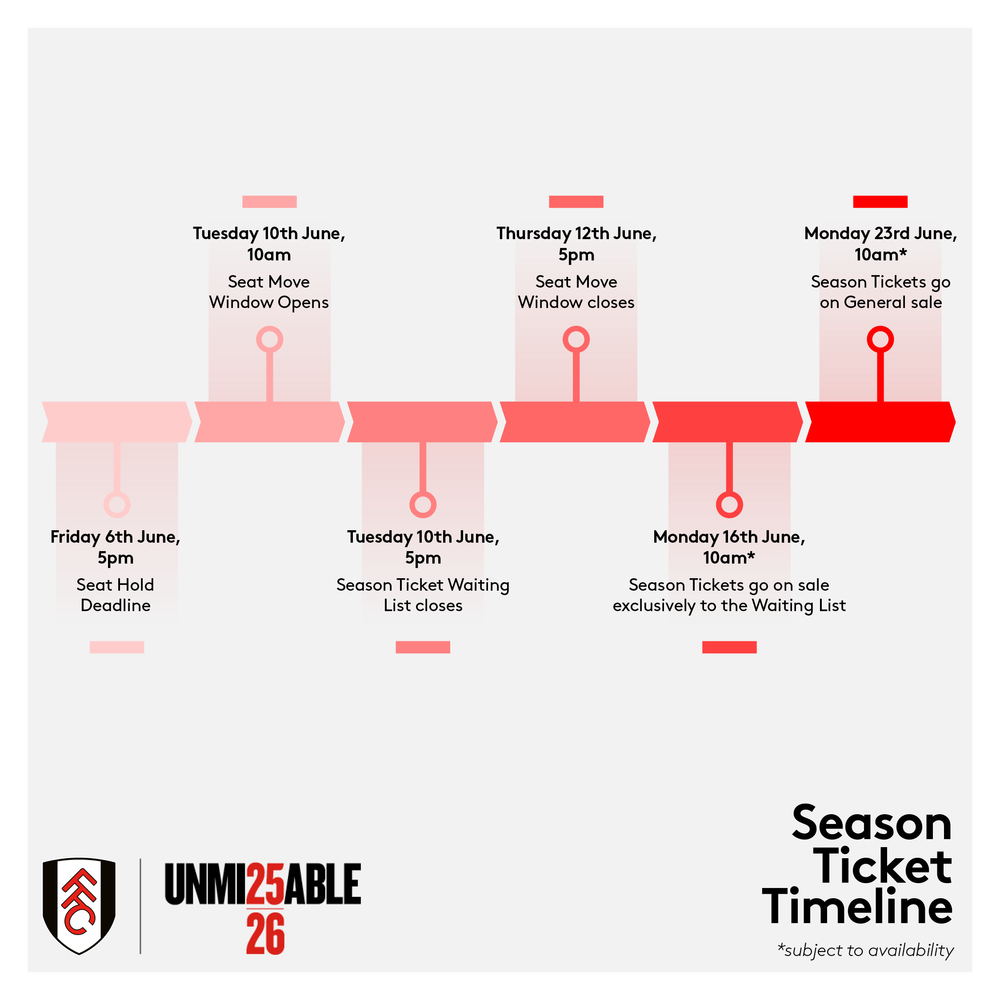 Friday 6th June, 5pm
Seat Hold Deadline

Tuesday 10th June, 10am
Seat Move Window Opens

Tuesday 10th June, 5pm
Season Ticket Waiting List closes

Thursday 12th June, 5pm
Seat Move Window closes

Monday 16th June, 10am*
Season Tickets go on sale exclusively to the Waiting List

Monday 23rd June, 10am*
Season Tickets go on General sale

FFC

UNMI25ABLE
26

Season Ticket Timeline

*subject to availability